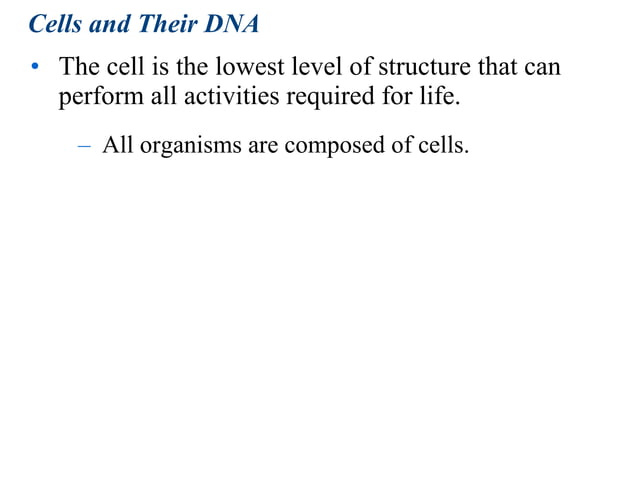 Cells and Their DNA

• The cell is the lowest level of structure that can perform all activities required for life.

– All organisms are composed of cells.